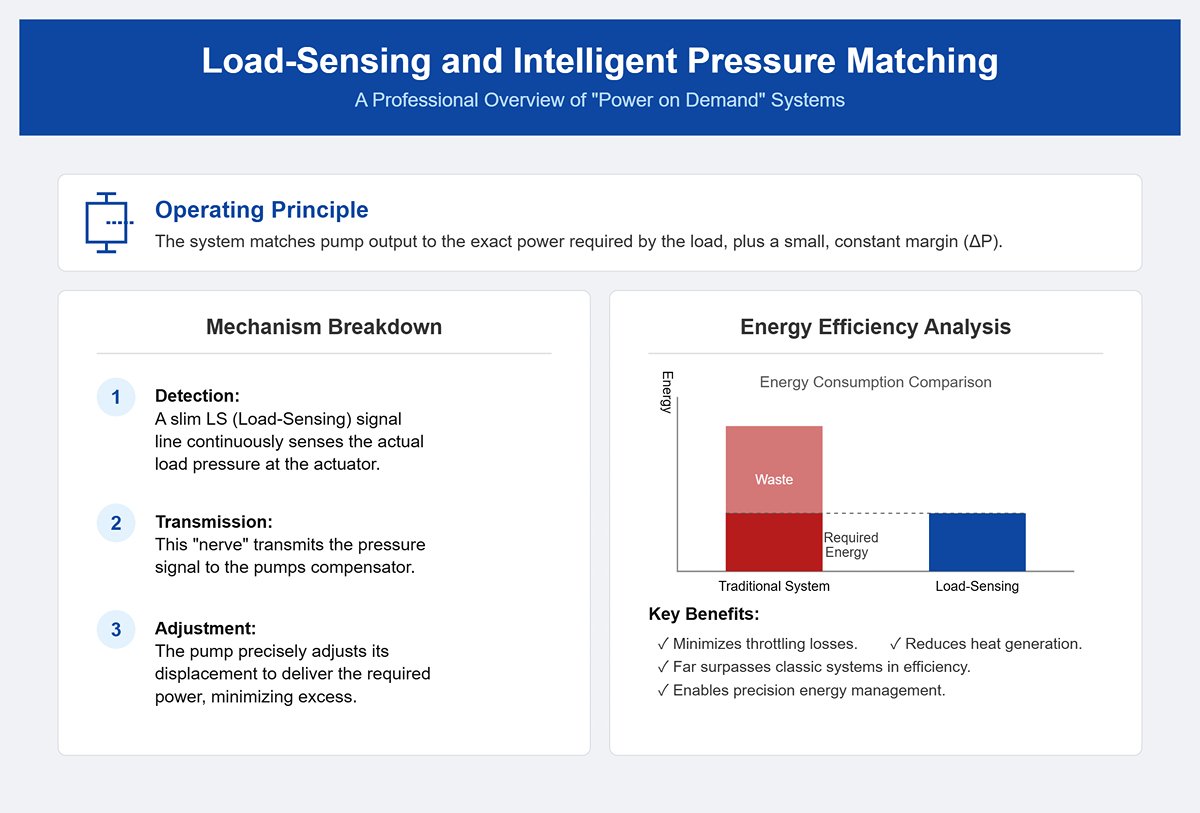 Load-Sensing and Intelligent Pressure Matching
A Professional Overview of "Power on Demand" Systems

Operating Principle
The system matches pump output to the exact power required by the load, plus a small, constant margin (ΔP).

Mechanism Breakdown

1
Detection:
A slim LS (Load-Sensing) signal line continuously senses the actual load pressure at the actuator.

2
Transmission:
This "nerve" transmits the pressure signal to the pumps compensator.

3
Adjustment:
The pump precisely adjusts its displacement to deliver the required power, minimizing excess.

Energy Efficiency Analysis

Energy Consumption Comparison
Energy
Waste
Required Energy
Traditional System
Load-Sensing

Key Benefits:
✓ Minimizes throttling losses.
✓ Reduces heat generation.
✓ Far surpasses classic systems in efficiency.
✓ Enables precision energy management.